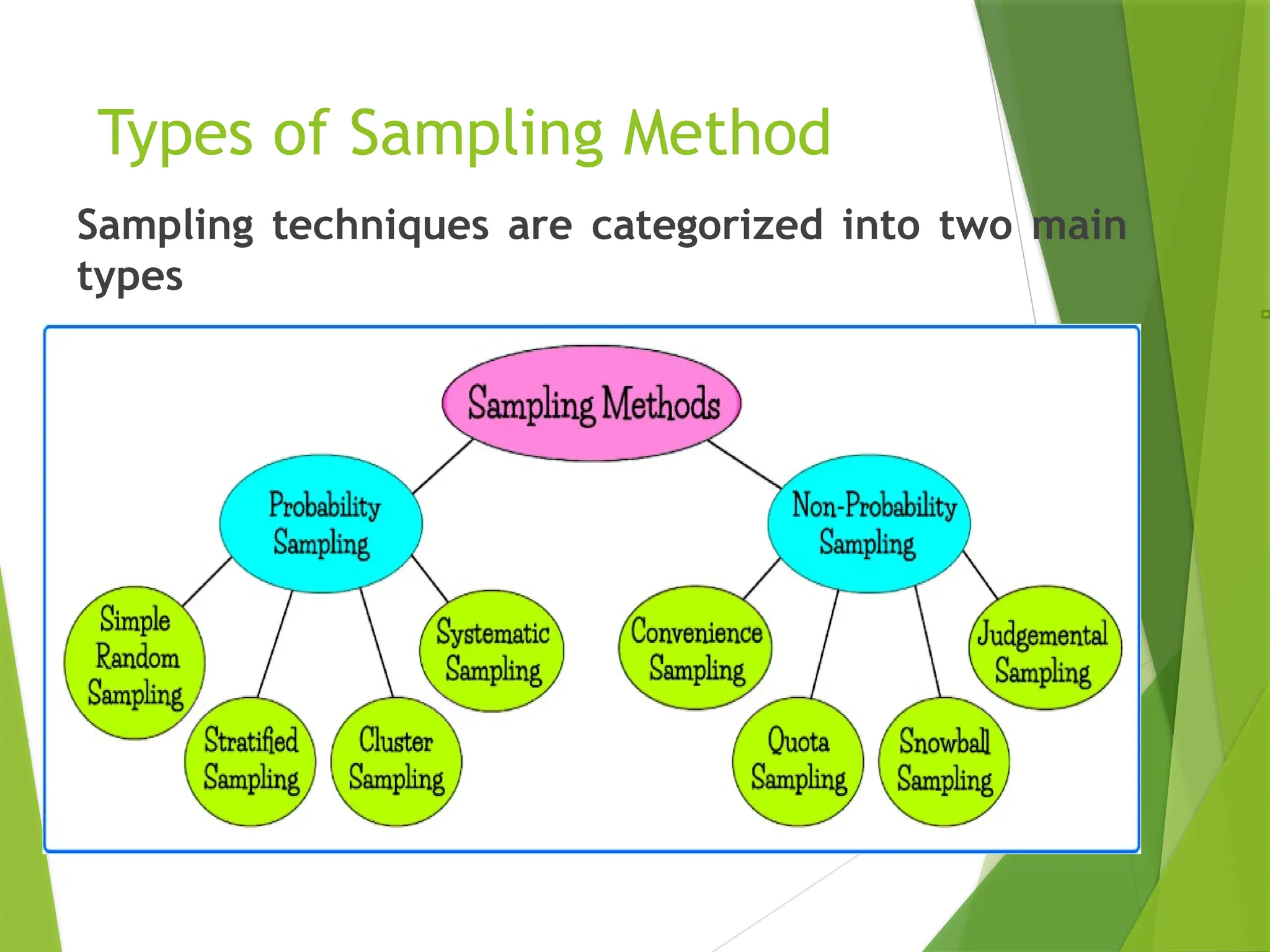 Types of Sampling Method

Sampling techniques are categorized into two main types

Sampling Methods

Probability Sampling

Non-Probability Sampling

Simple Random Sampling

Stratified Sampling

Cluster Sampling

Systematic Sampling

Convenience Sampling

Quota Sampling

Snowball Sampling

Judgemental Sampling